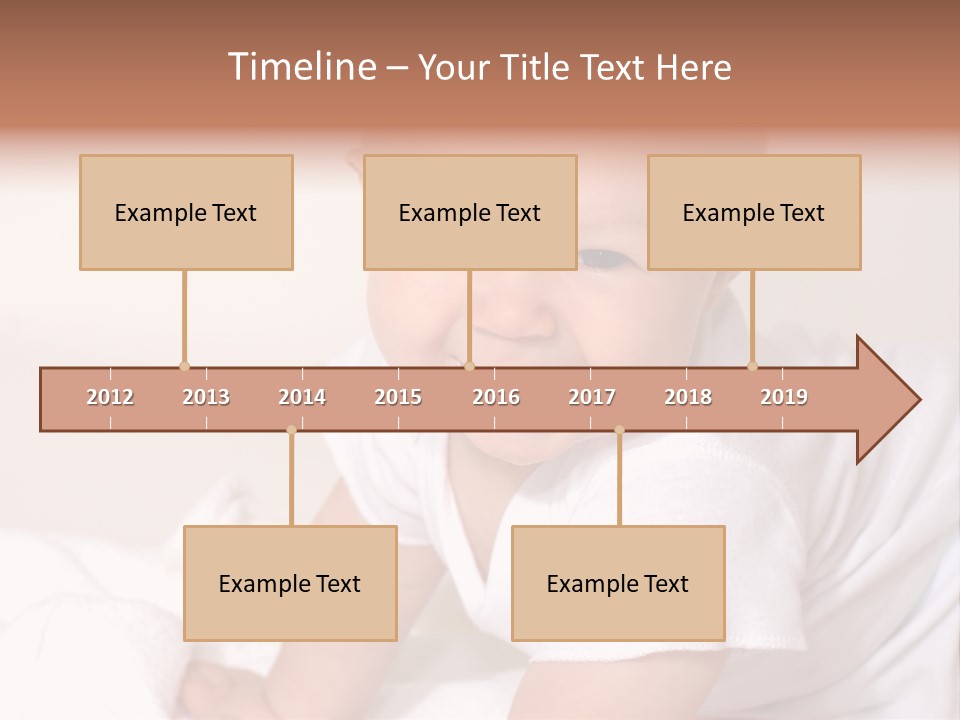 Timeline – Your Title Text Here

Example Text

Example Text

Example Text

2012 2013 2014 2015 2016 2017 2018 2019

Example Text

Example Text